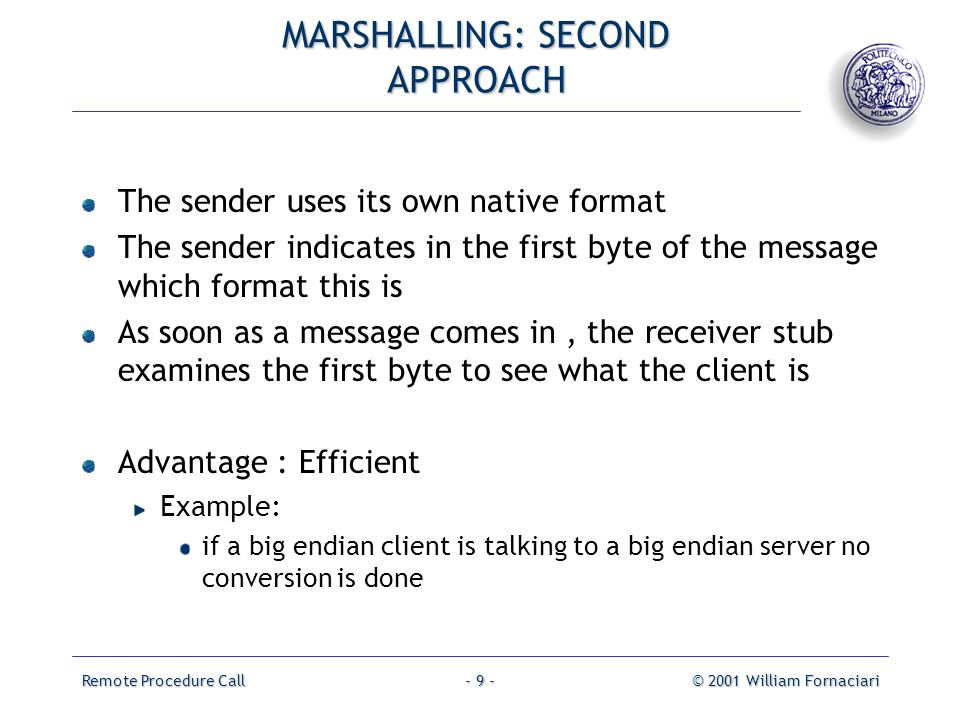 MARSHALLING: SECOND APPROACH

POLITECNICO MILANO

The sender uses its own native format

The sender indicates in the first byte of the message which format this is

As soon as a message comes in , the receiver stub examines the first byte to see what the client is

Advantage : Efficient

Example:

if a big endian client is talking to a big endian server no conversion is done

Remote Procedure Call

- 9 -

© 2001 William Fornaciari